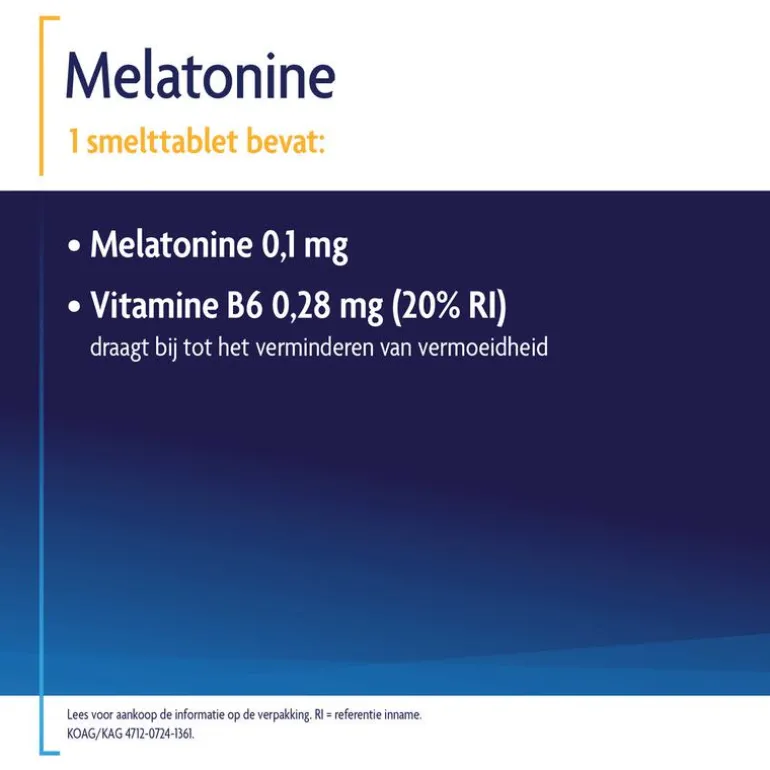 Melatonine
1 smelttablet bevat:

• Melatonine 0,1 mg
• Vitamine B6 0,28 mg (20% RI)
draagt bij tot het verminderen van vermoeidheid

Lees voor aankoop de informatie op de verpakking. RI = referentie inname.
KOAG/KAG 4712-0724-1361.